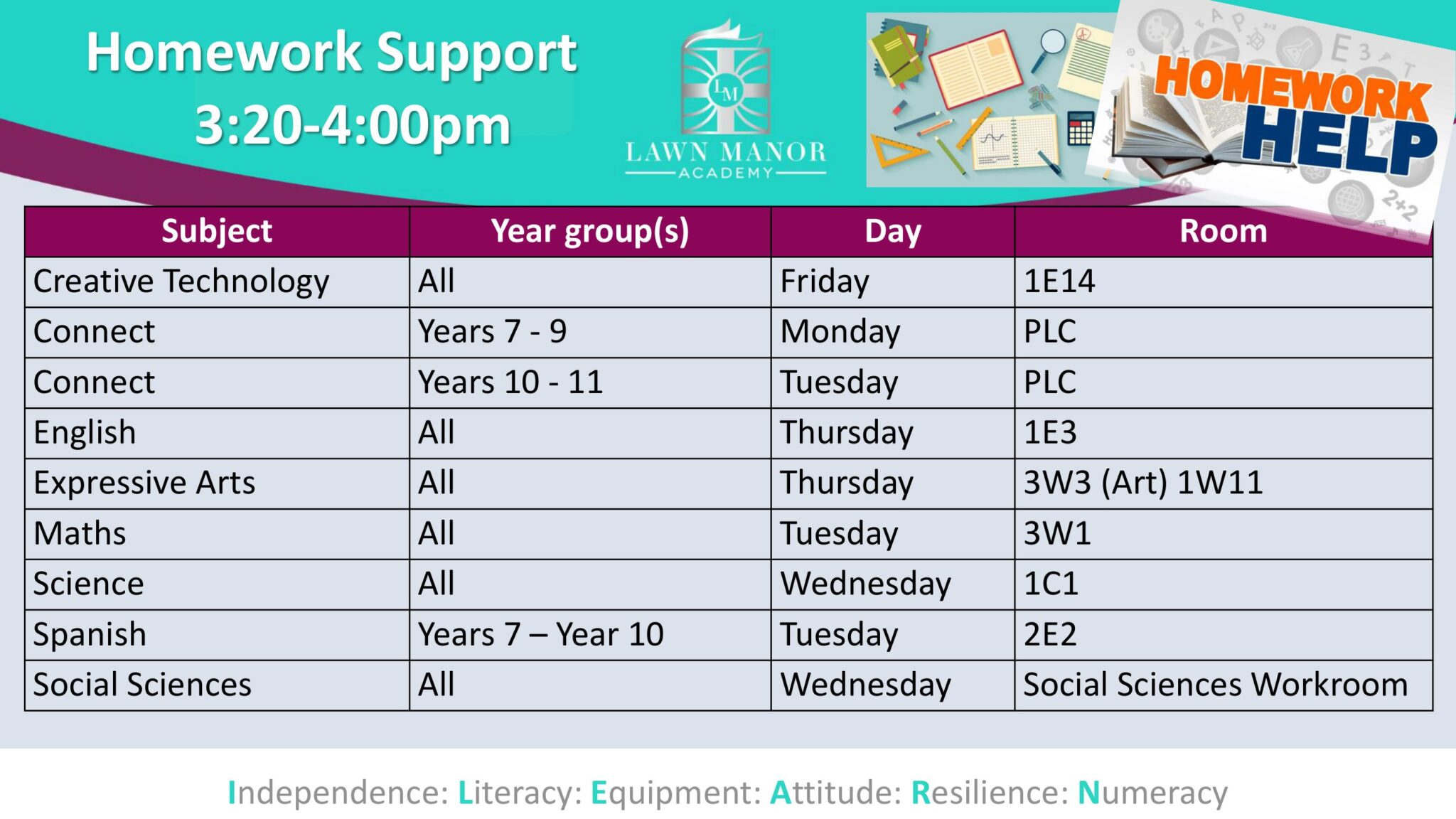 Homework Support
3:20-4:00pm

LM
LAWN MANOR
ACADEMY

HOMEWORK
HELP

| Subject | Year group(s) | Day | Room |
|---|---|---|---|
| Creative Technology | All | Friday | 1E14 |
| Connect | Years 7 - 9 | Monday | PLC |
| Connect | Years 10 - 11 | Tuesday | PLC |
| English | All | Thursday | 1E3 |
| Expressive Arts | All | Thursday | 3W3 (Art) 1W11 |
| Maths | All | Tuesday | 3W1 |
| Science | All | Wednesday | 1C1 |
| Spanish | Years 7 – Year 10 | Tuesday | 2E2 |
| Social Sciences | All | Wednesday | Social Sciences Workroom |

Independence: Literacy: Equipment: Attitude: Resilience: Numeracy